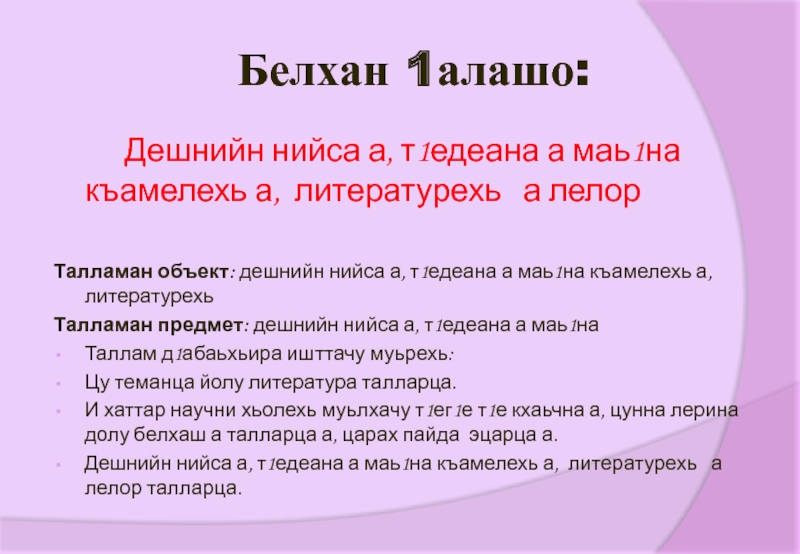 Белхан 1алашо:

Дешнийн нийса а, т1едеана а маь1на къамелехь а, литературехь а лелор

Талламан объект: дешнийн нийса а, т1едеана а маь1на къамелехь а, литературехь

Талламан предмет: дешнийн нийса а, т1едеана а маь1на

Таллам д1абаьхьира ишттачу муьрехь:

Цу теманца йолу литература талларца.

И хаттар научни хьолехь муьлхачу т1ег1е т1е кхаьчна а, цунна лерина долу белхаш а талларца а, царах пайда эцарца а.

Дешнийн нийса а, т1едеана а маь1на къамелехь а, литературехь а лелор талларца.